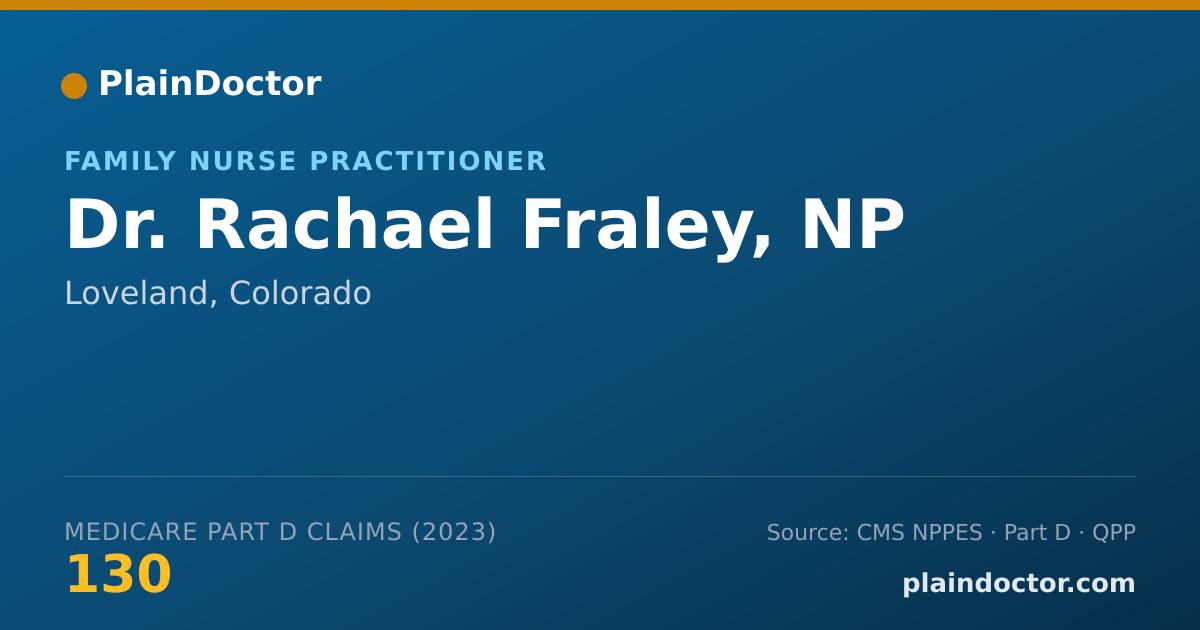 PlainDoctor

FAMILY NURSE PRACTITIONER

Dr. Rachael Fraley, NP

Loveland, Colorado

MEDICARE PART D CLAIMS (2023)

130

Source: CMS NPPES · Part D · QPP

plaindoctor.com